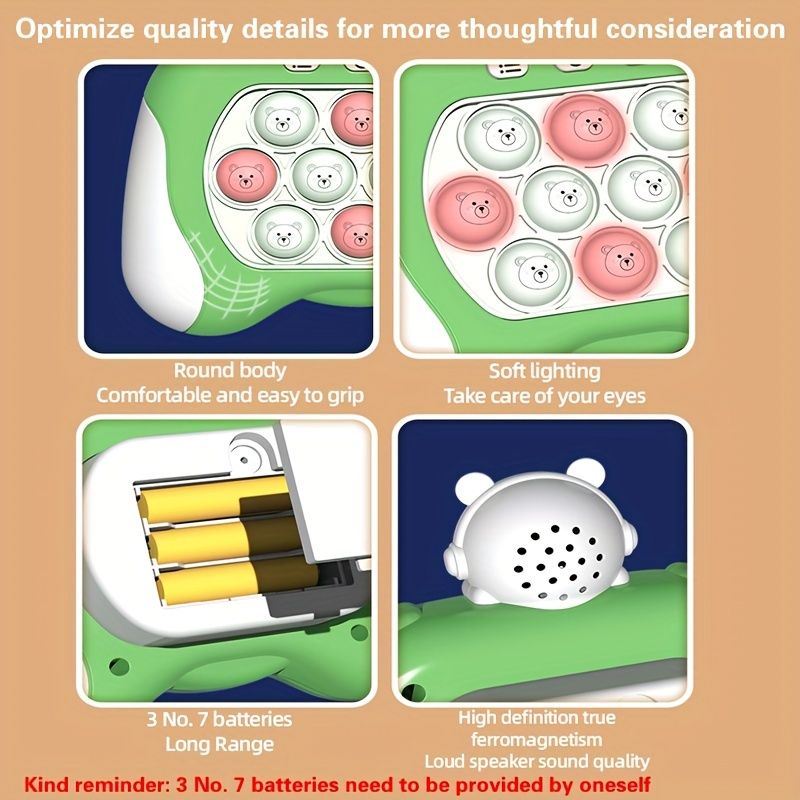 Optimize quality details for more thoughtful consideration

Round body
Comfortable and easy to grip

Soft lighting
Take care of your eyes

3 No. 7 batteries
Long Range

High definition true
ferromagnetism
Loud speaker sound quality

Kind reminder: 3 No. 7 batteries need to be provided by oneself